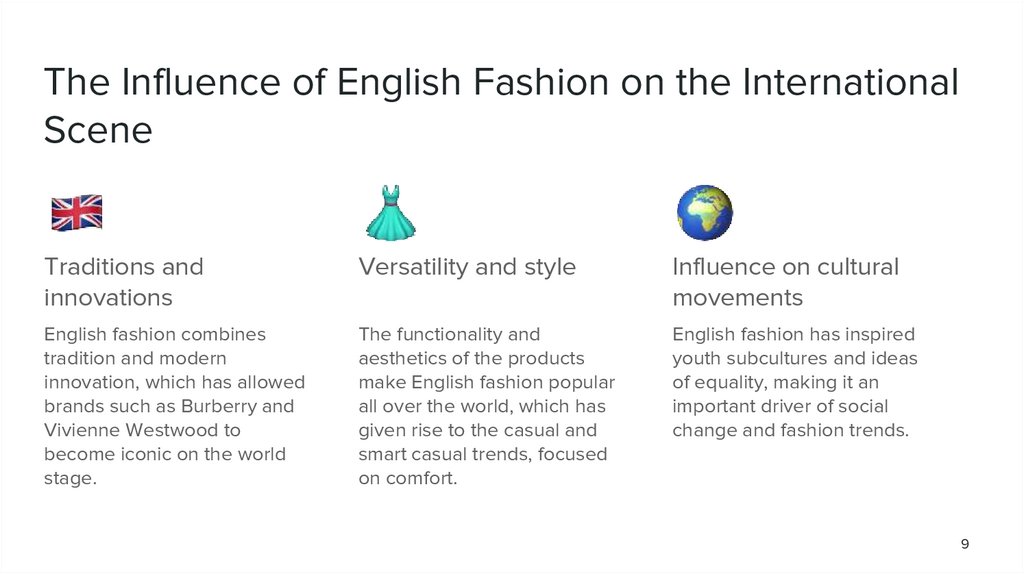 The Influence of English Fashion on the International Scene

Traditions and innovations

English fashion combines tradition and modern innovation, which has allowed brands such as Burberry and Vivienne Westwood to become iconic on the world stage.

Versatility and style

The functionality and aesthetics of the products make English fashion popular all over the world, which has given rise to the casual and smart casual trends, focused on comfort.

Influence on cultural movements

English fashion has inspired youth subcultures and ideas of equality, making it an important driver of social change and fashion trends.

9